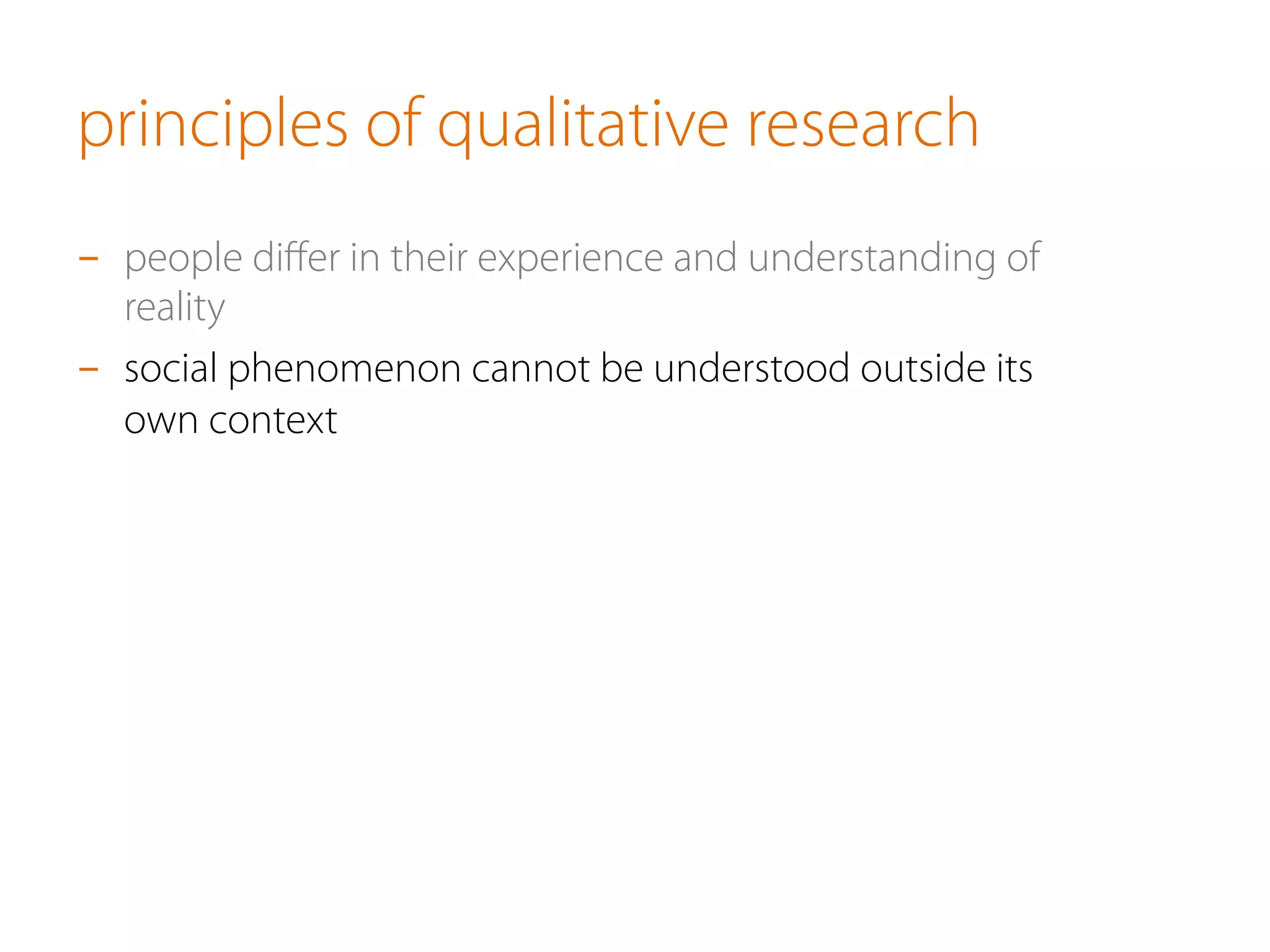 principles of qualitative research

– people differ in their experience and understanding of reality

– social phenomenon cannot be understood outside its own context